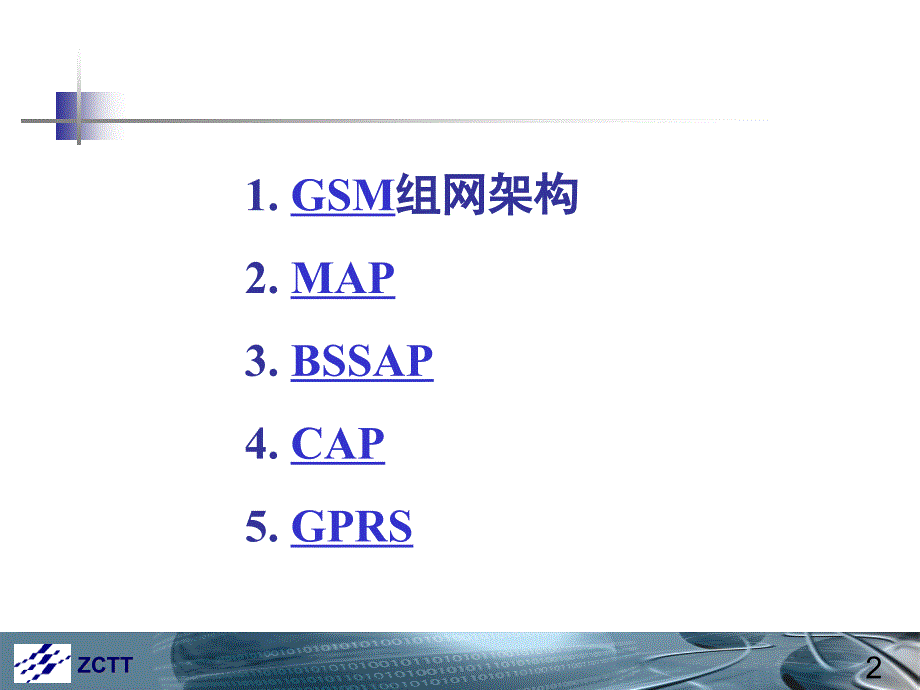 1. GSM组网架构

2. MAP

3. BSSAP

4. CAP

5. GPRS

ZCTT

2